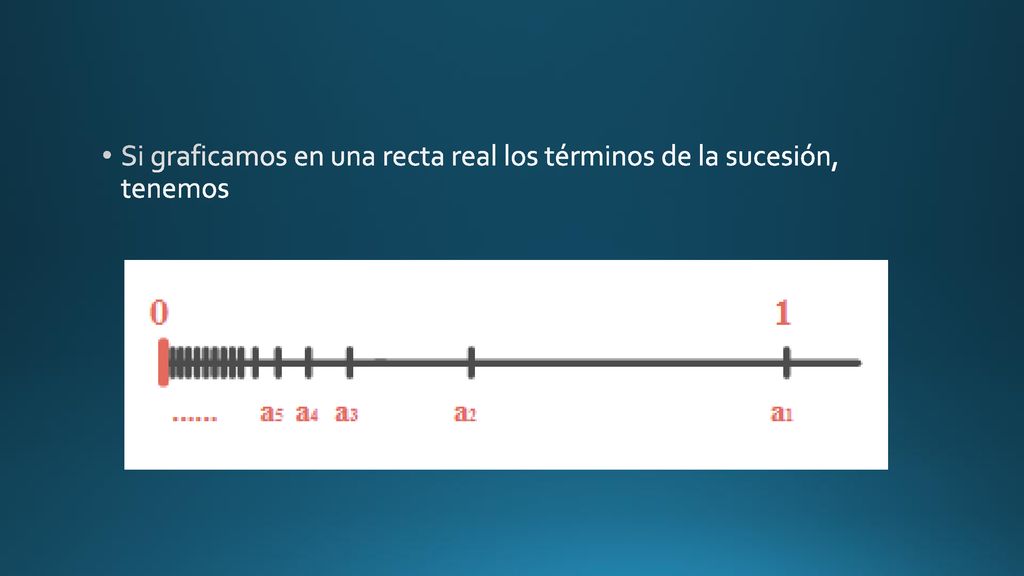 • Si graficamos en una recta real los términos de la sucesión, tenemos

0

1

...... $a_5$ $a_4$ $a_3$ $a_2$ $a_1$